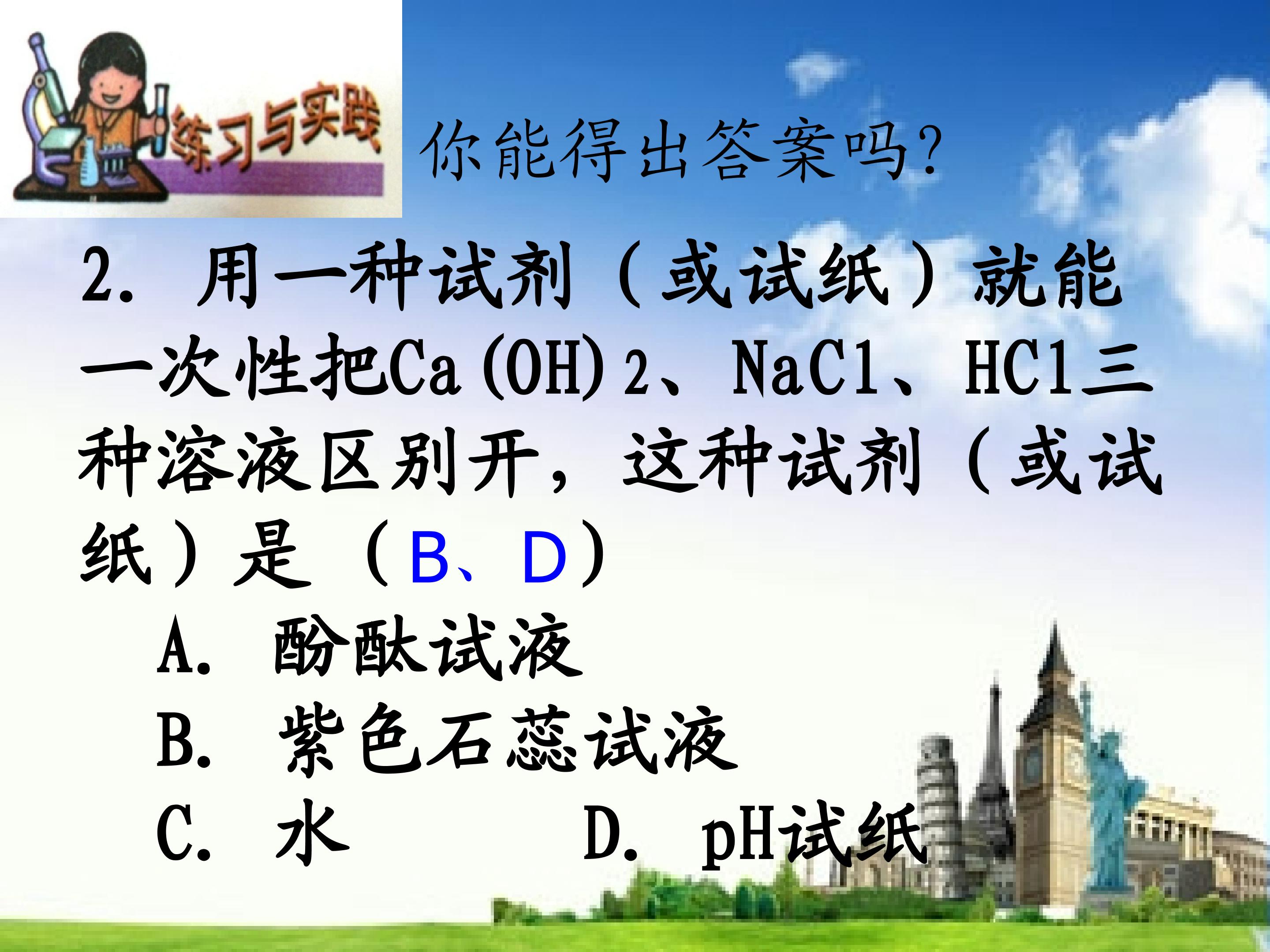 练习与实践

你能得出答案吗?

2. 用一种试剂（或试纸）就能一次性把$Ca(OH)_2$、$NaCl$、$HCl$三种溶液区别开，这种试剂（或试纸）是（B、D）

A. 酚酞试液

B. 紫色石蕊试液

C. 水

D. pH试纸